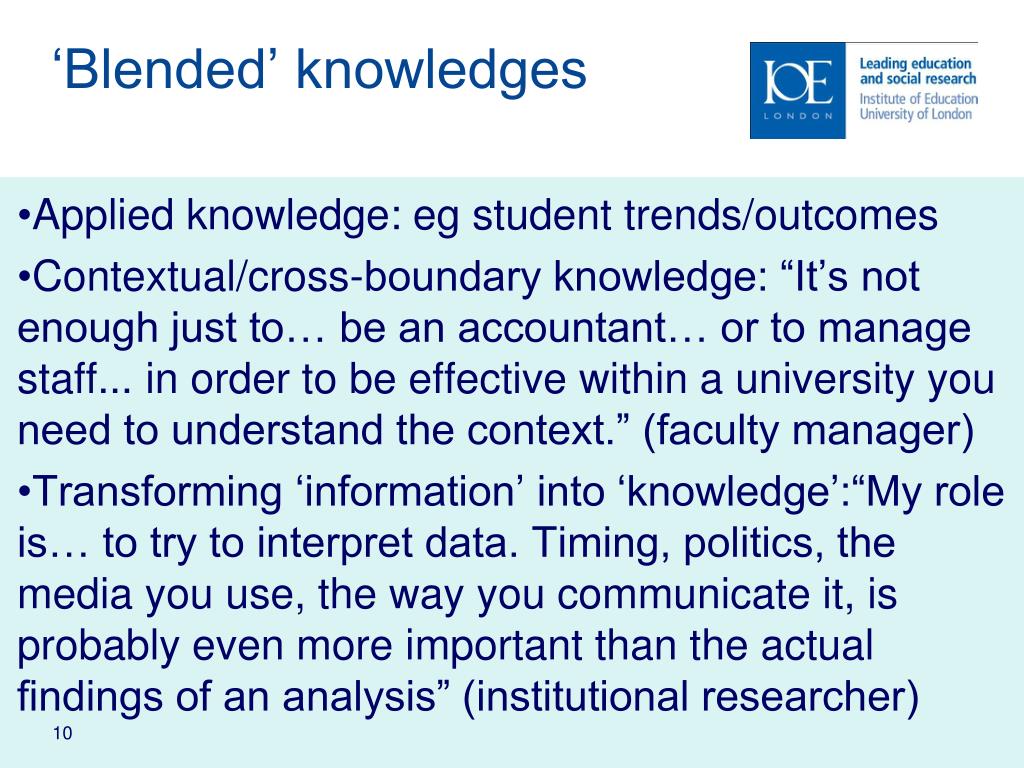 ‘Blended’ knowledges

IOE
LONDON

Leading education and social research
Institute of Education
University of London

•Applied knowledge: eg student trends/outcomes

•Contextual/cross-boundary knowledge: “It’s not enough just to… be an accountant… or to manage staff... in order to be effective within a university you need to understand the context.” (faculty manager)

•Transforming ‘information’ into ‘knowledge’:“My role is… to try to interpret data. Timing, politics, the media you use, the way you communicate it, is probably even more important than the actual findings of an analysis” (institutional researcher)

10